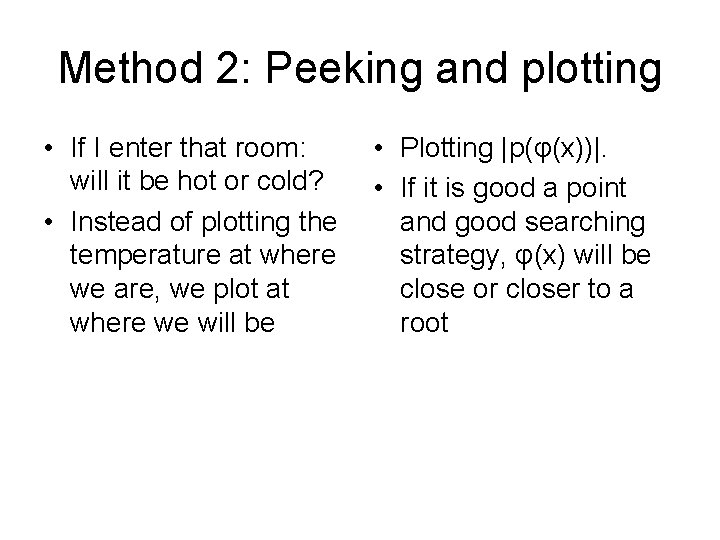 Method 2: Peeking and plotting

• If I enter that room: will it be hot or cold?
• Instead of plotting the temperature at where we are, we plot at where we will be

• Plotting $|p(\varphi(x))|$.
• If it is good a point and good searching strategy, $\varphi(x)$ will be close or closer to a root